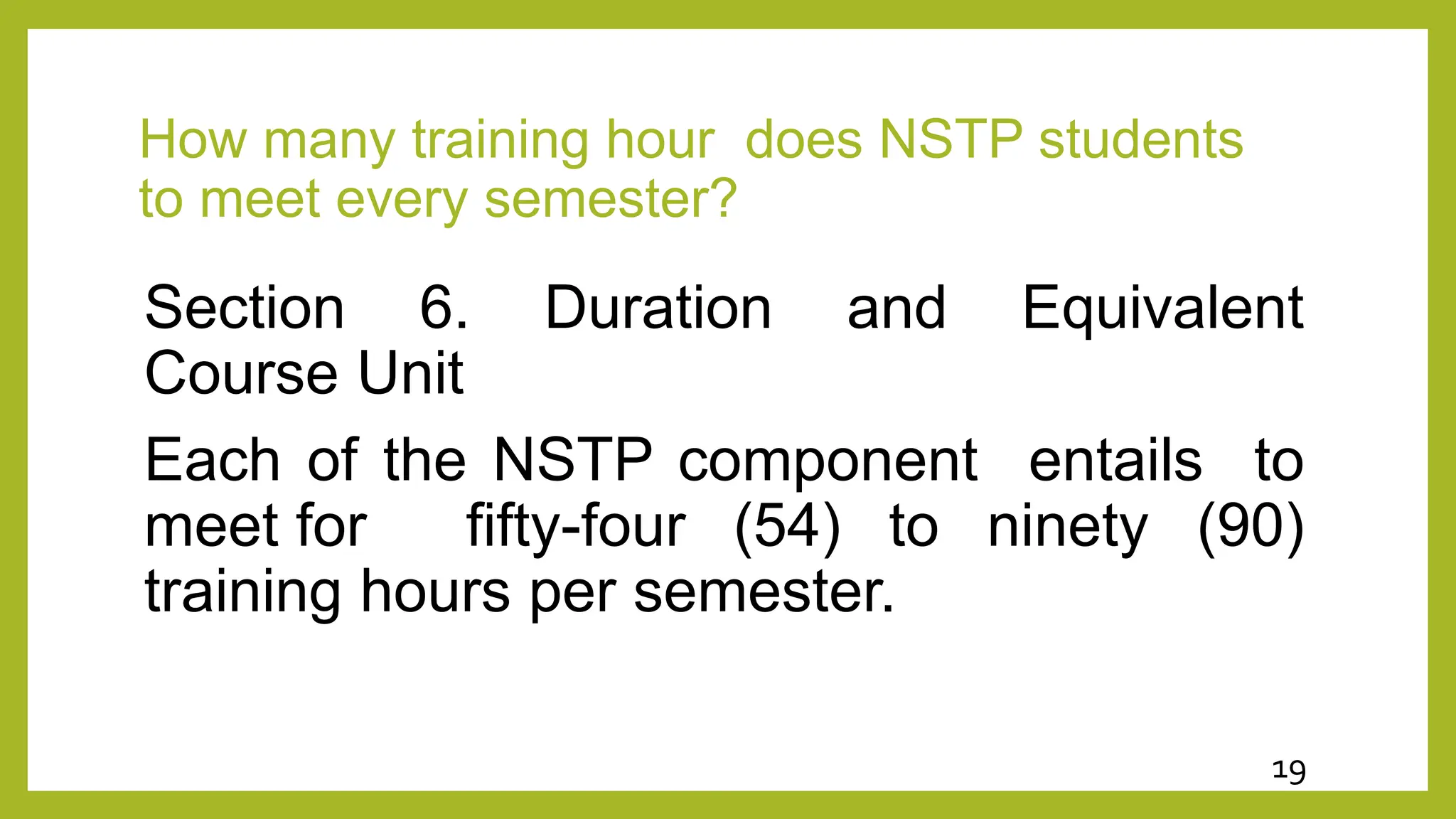 How many training hour does NSTP students to meet every semester?

Section 6. Duration and Equivalent Course Unit

Each of the NSTP component entails to meet for fifty-four (54) to ninety (90) training hours per semester.

19